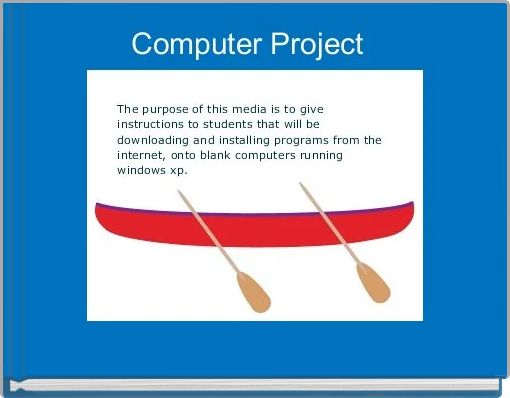 Computer Project

The purpose of this media is to give instructions to students that will be downloading and installing programs from the internet, onto blank computers running windows xp.